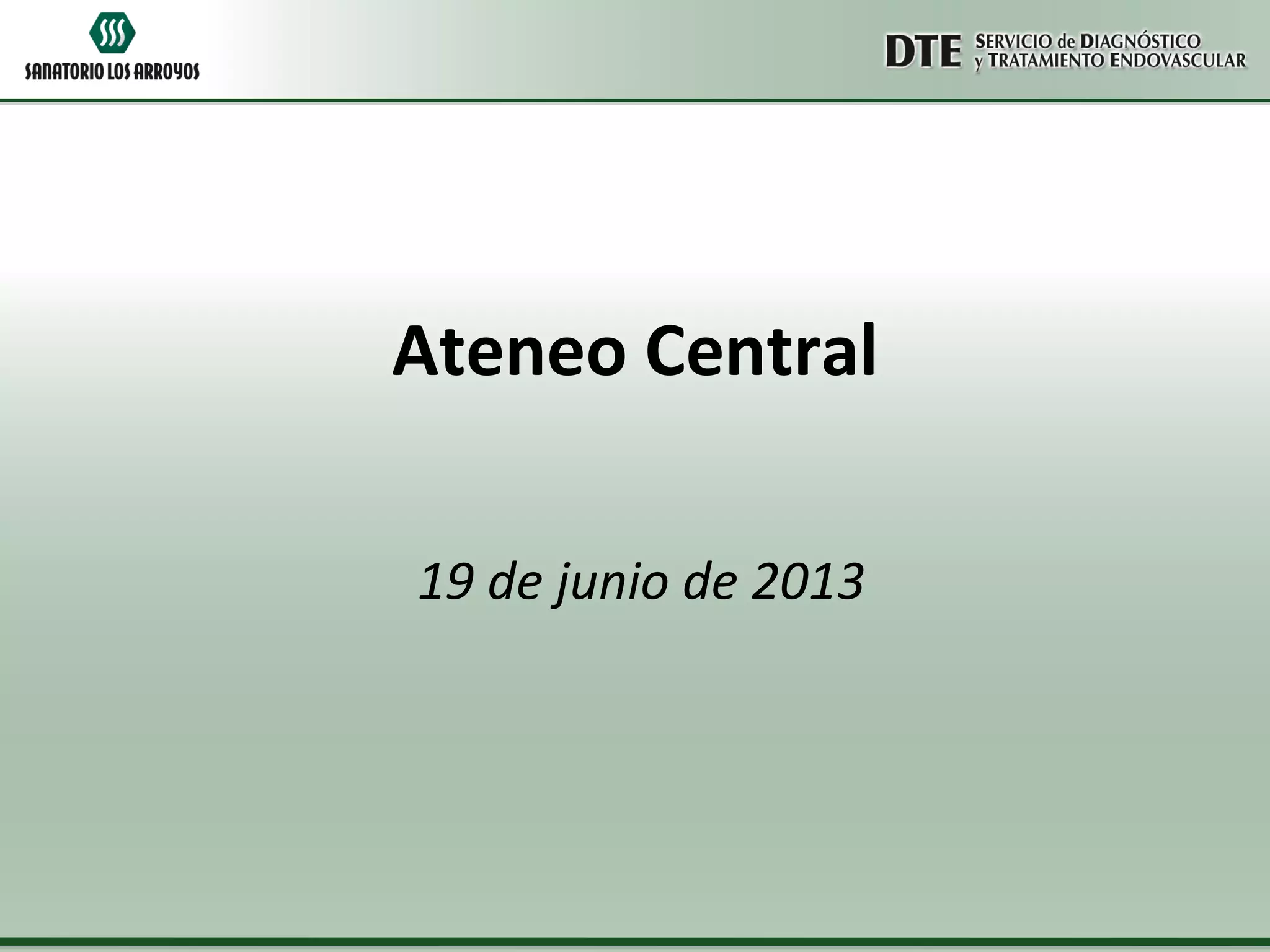 SANATORIO LOS ARROYOS

DTE SERVICIO de DIAGNÓSTICO y TRATAMIENTO ENDOVASCULAR

Ateneo Central

19 de junio de 2013